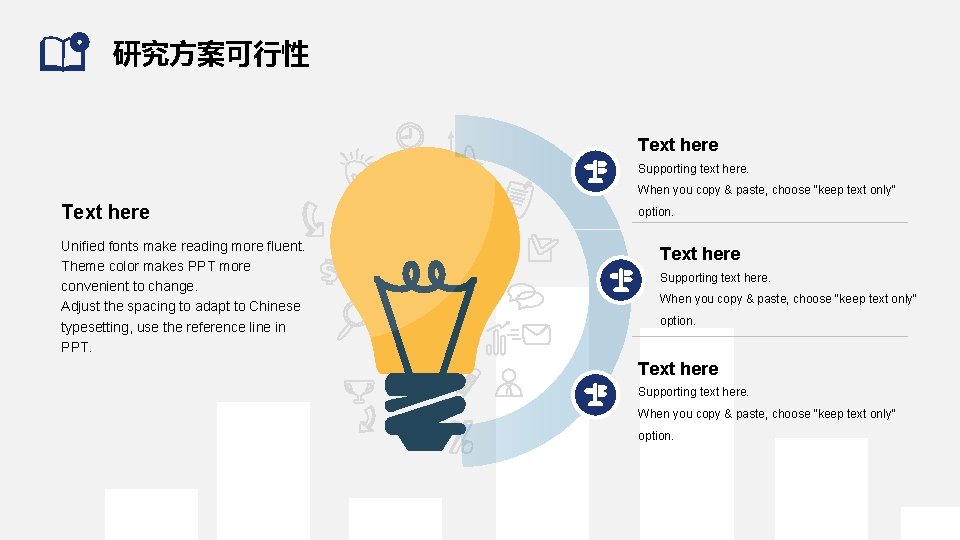 研究方案可行性

Text here

Unified fonts make reading more fluent. Theme color makes PPT more convenient to change.
Adjust the spacing to adapt to Chinese typesetting, use the reference line in PPT.

Text here

Supporting text here.
When you copy & paste, choose "keep text only" option.

Text here

Supporting text here.
When you copy & paste, choose "keep text only" option.

Text here

Supporting text here.
When you copy & paste, choose "keep text only" option.